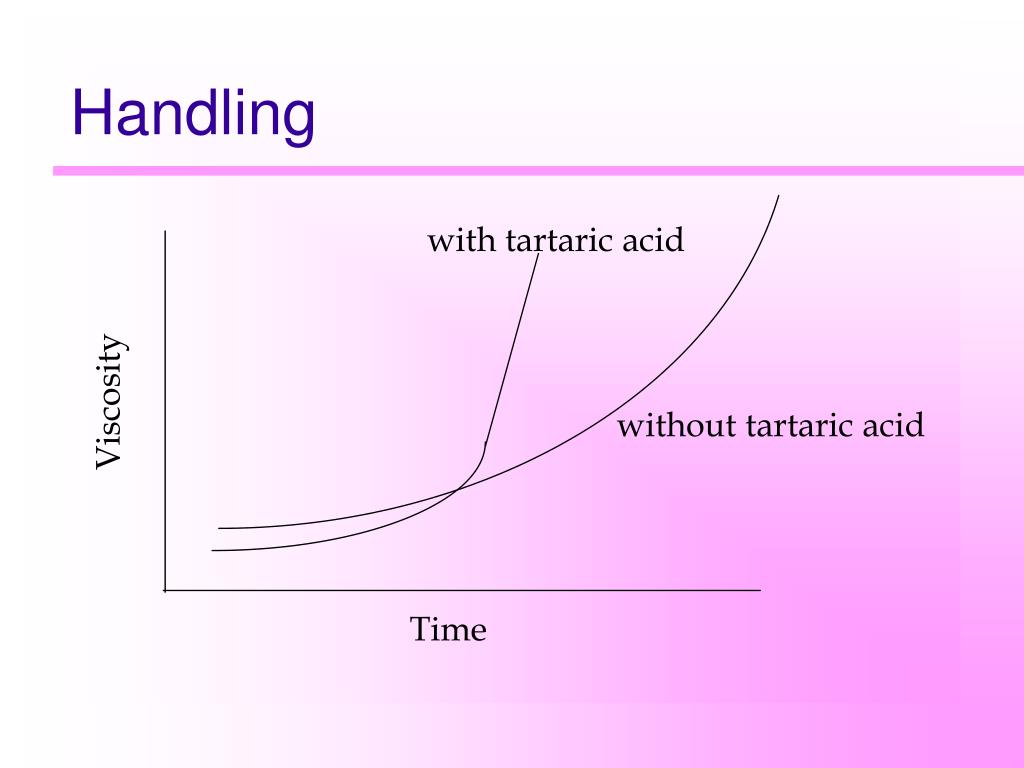 Handling

with tartaric acid

Viscosity

without tartaric acid

Time